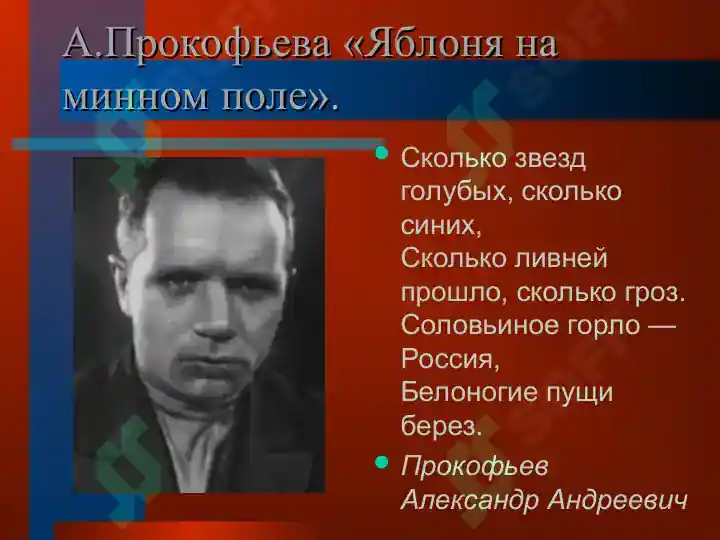 А.Прокофьева «Яблоня на минном поле».

Сколько звезд голубых, сколько синих,
Сколько ливней прошло, сколько гроз.
Соловьиное горло — Россия,
Белоногие пущи берез.

Прокофьев Александр Андреевич